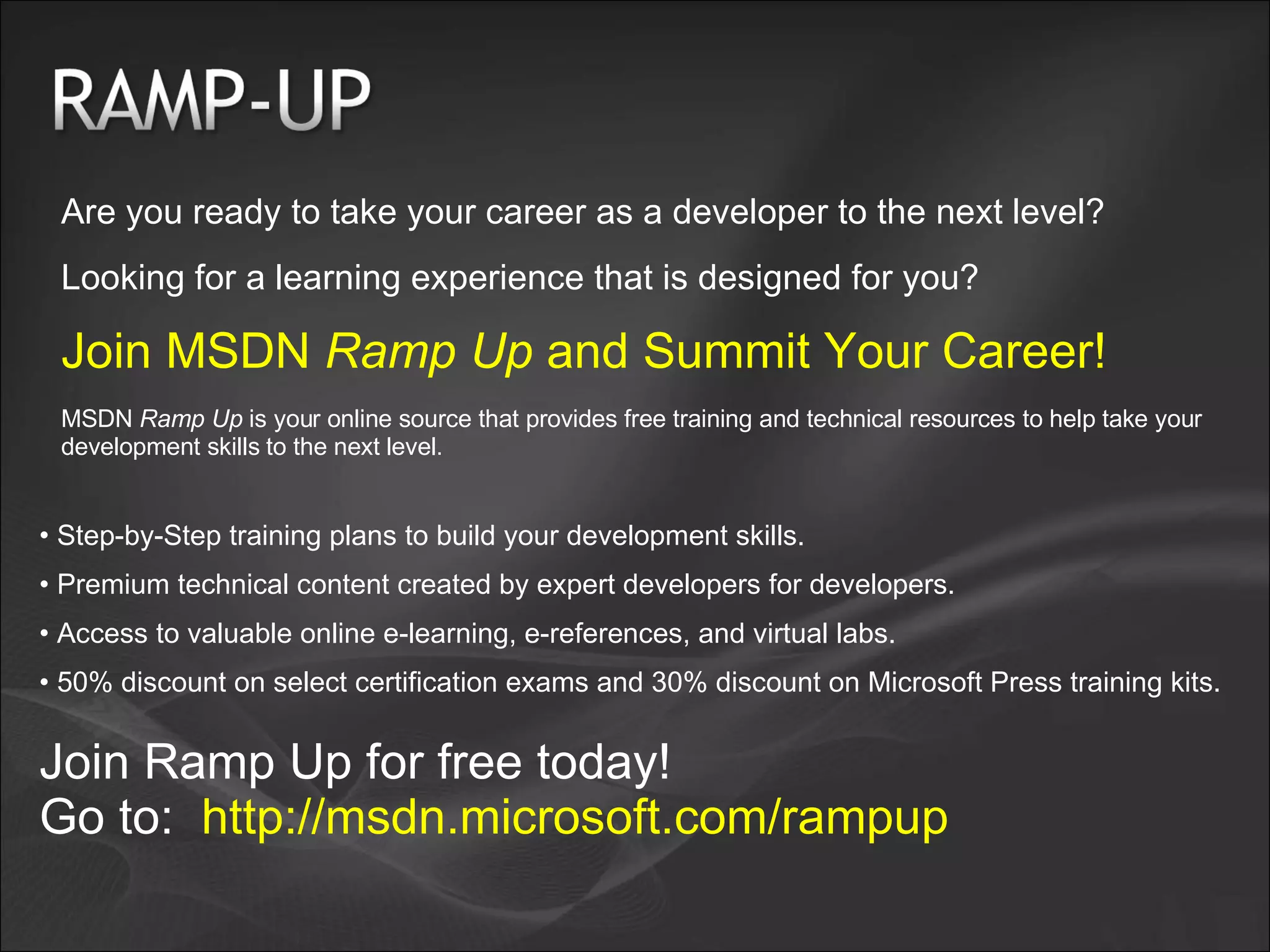 RAMP-UP

Are you ready to take your career as a developer to the next level?

Looking for a learning experience that is designed for you?

Join MSDN Ramp Up and Summit Your Career!

MSDN Ramp Up is your online source that provides free training and technical resources to help take your development skills to the next level.

• Step-by-Step training plans to build your development skills.

• Premium technical content created by expert developers for developers.

• Access to valuable online e-learning, e-references, and virtual labs.

• 50% discount on select certification exams and 30% discount on Microsoft Press training kits.

Join Ramp Up for free today!
Go to: http://msdn.microsoft.com/rampup